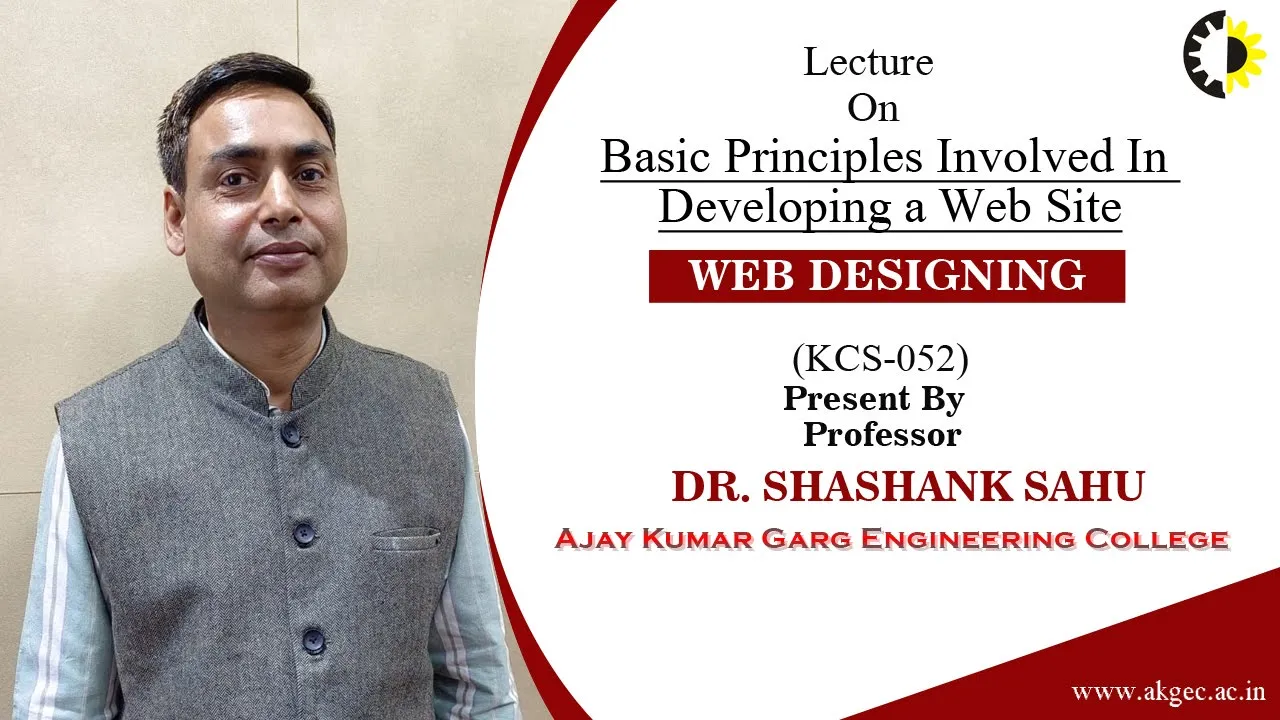 Lecture
On
Basic Principles Involved In Developing a Web Site

WEB DESIGNING

(KCS-052)
Present By
Professor

DR. SHASHANK SAHU

Ajay Kumar Garg Engineering College

www.akgec.ac.in